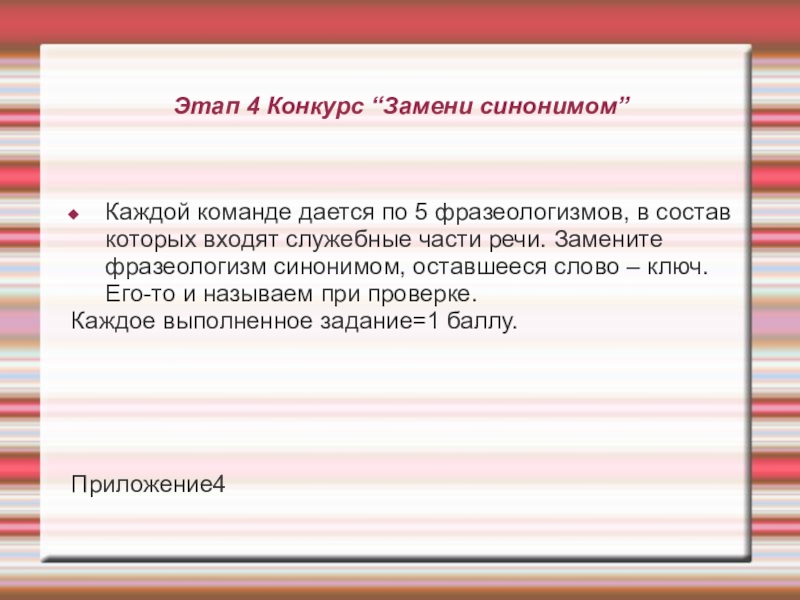 Этап 4 Конкурс “Замени синонимом”

Каждой команде дается по 5 фразеологизмов, в состав которых входят служебные части речи. Замените фразеологизм синонимом, оставшееся слово – ключ. Его-то и называем при проверке.
Каждое выполненное задание=1 баллу.

Приложение4